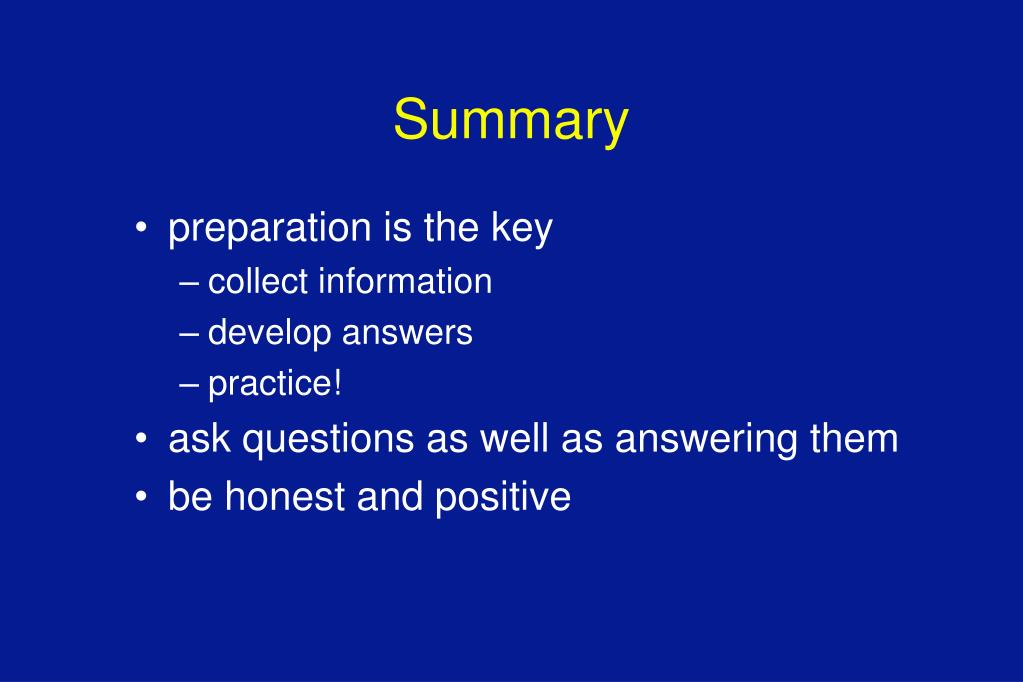 Summary

• preparation is the key
– collect information
– develop answers
– practice!
• ask questions as well as answering them
• be honest and positive